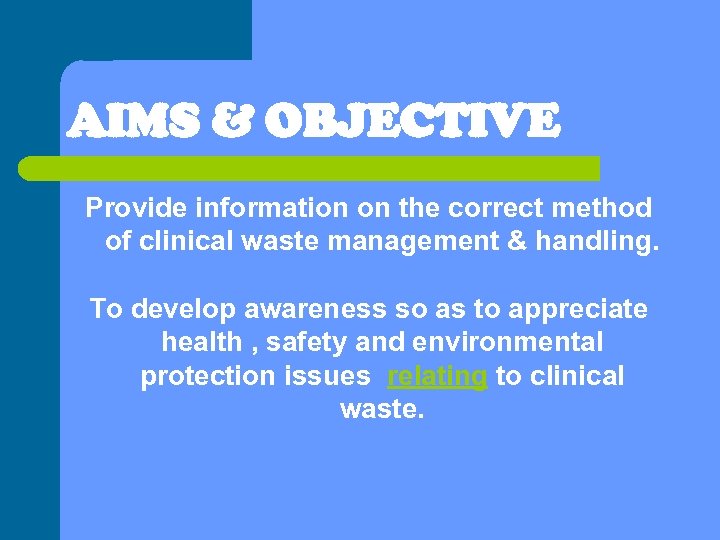 AIMS & OBJECTIVE

Provide information on the correct method of clinical waste management & handling.

To develop awareness so as to appreciate health , safety and environmental protection issues relating to clinical waste.